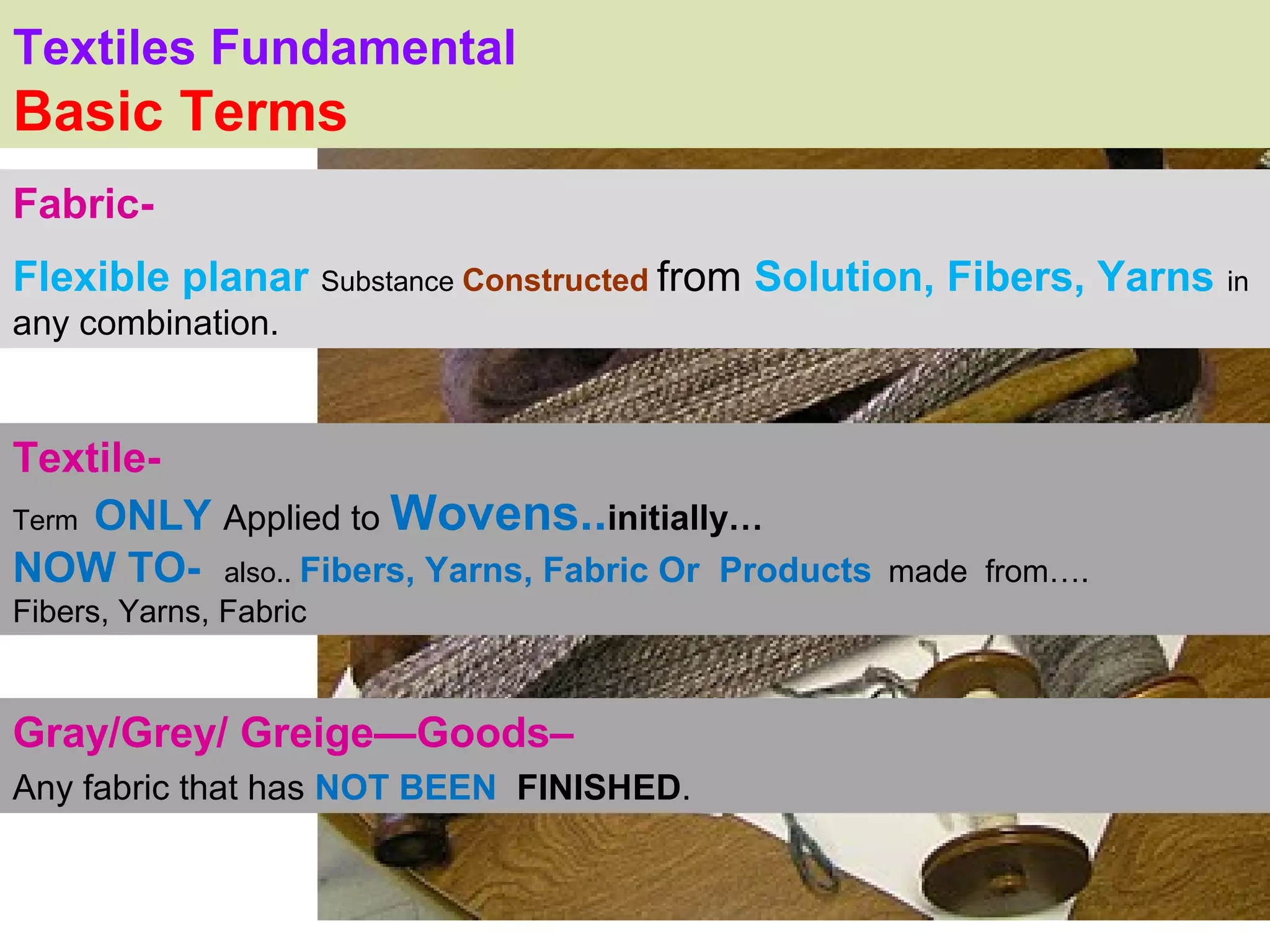 Textiles Fundamental
Basic Terms

Fabric-

Flexible planar Substance Constructed from Solution, Fibers, Yarns in any combination.

Textile-

Term ONLY Applied to Wovens..initially…
NOW TO- also.. Fibers, Yarns, Fabric Or Products made from…. Fibers, Yarns, Fabric

Gray/Grey/ Greige—Goods–

Any fabric that has NOT BEEN FINISHED.